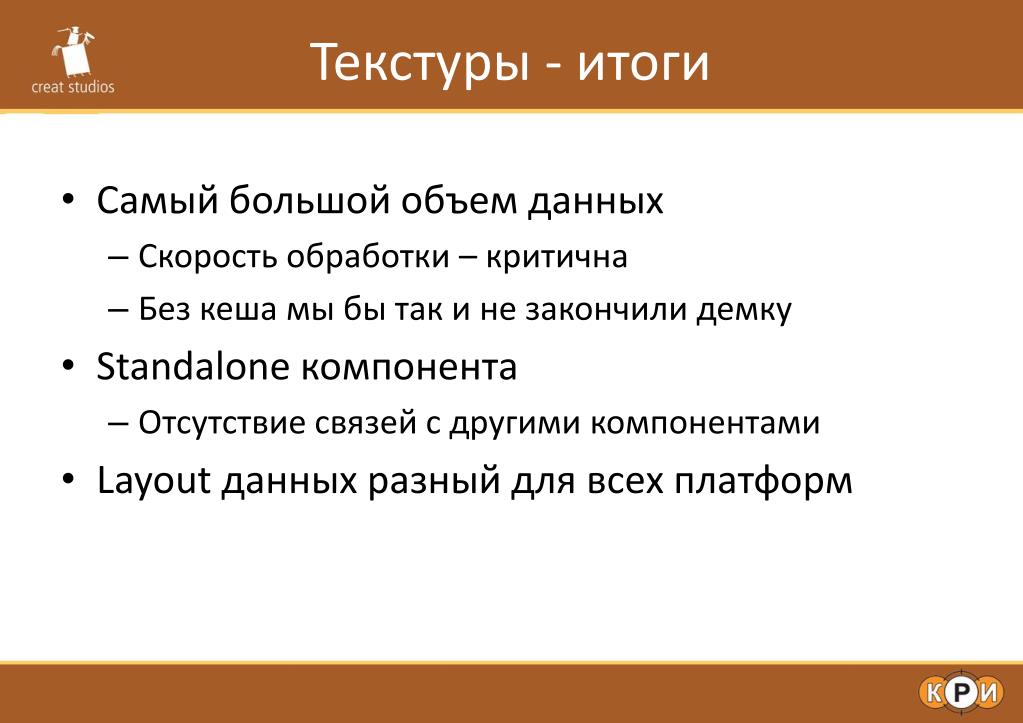 creat studios

Текстуры - итоги

• Самый большой объем данных
– Скорость обработки – критична
– Без кеша мы бы так и не закончили демку
• Standalone компонента
– Отсутствие связей с другими компонентами
• Layout данных разный для всех платформ

КРИ